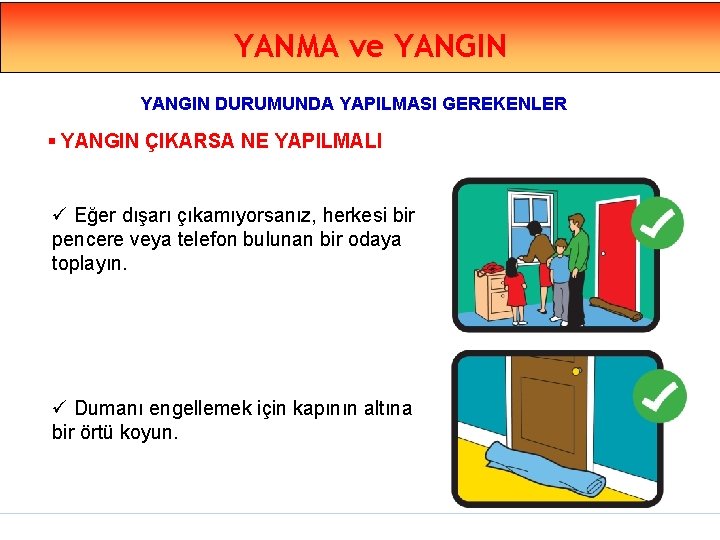 YANMA ve YANGIN

YANGIN DURUMUNDA YAPILMASI GEREKENLER

▪ YANGIN ÇIKARSA NE YAPILMALI

✓ Eğer dışarı çıkamıyorsanız, herkesi bir pencere veya telefon bulunan bir odaya toplayın.

✓ Dumanı engellemek için kapının altına bir örtü koyun.